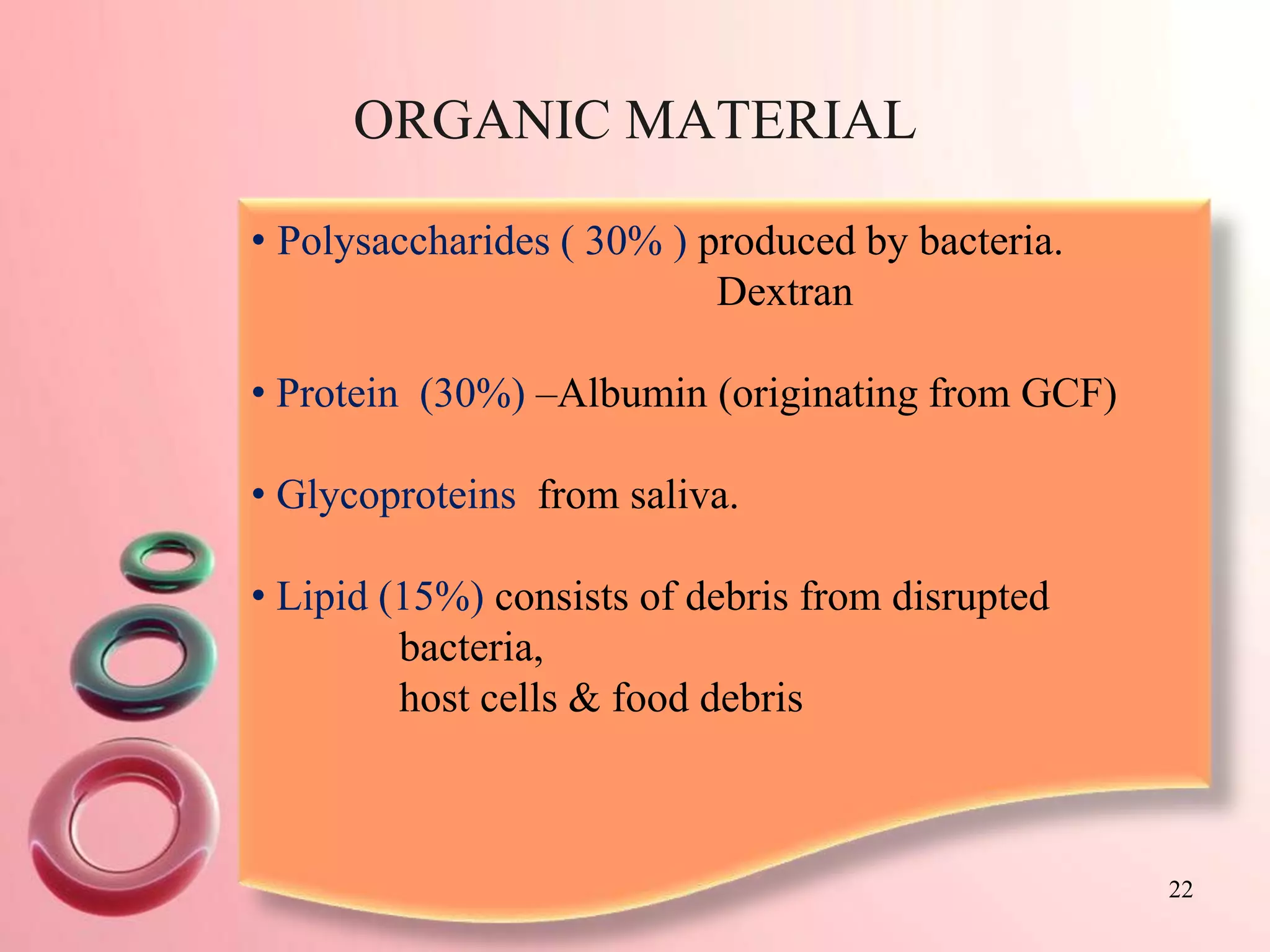 ORGANIC MATERIAL

• Polysaccharides ( 30% ) produced by bacteria.
Dextran

• Protein (30%) –Albumin (originating from GCF)

• Glycoproteins from saliva.

• Lipid (15%) consists of debris from disrupted
bacteria,
host cells & food debris

22